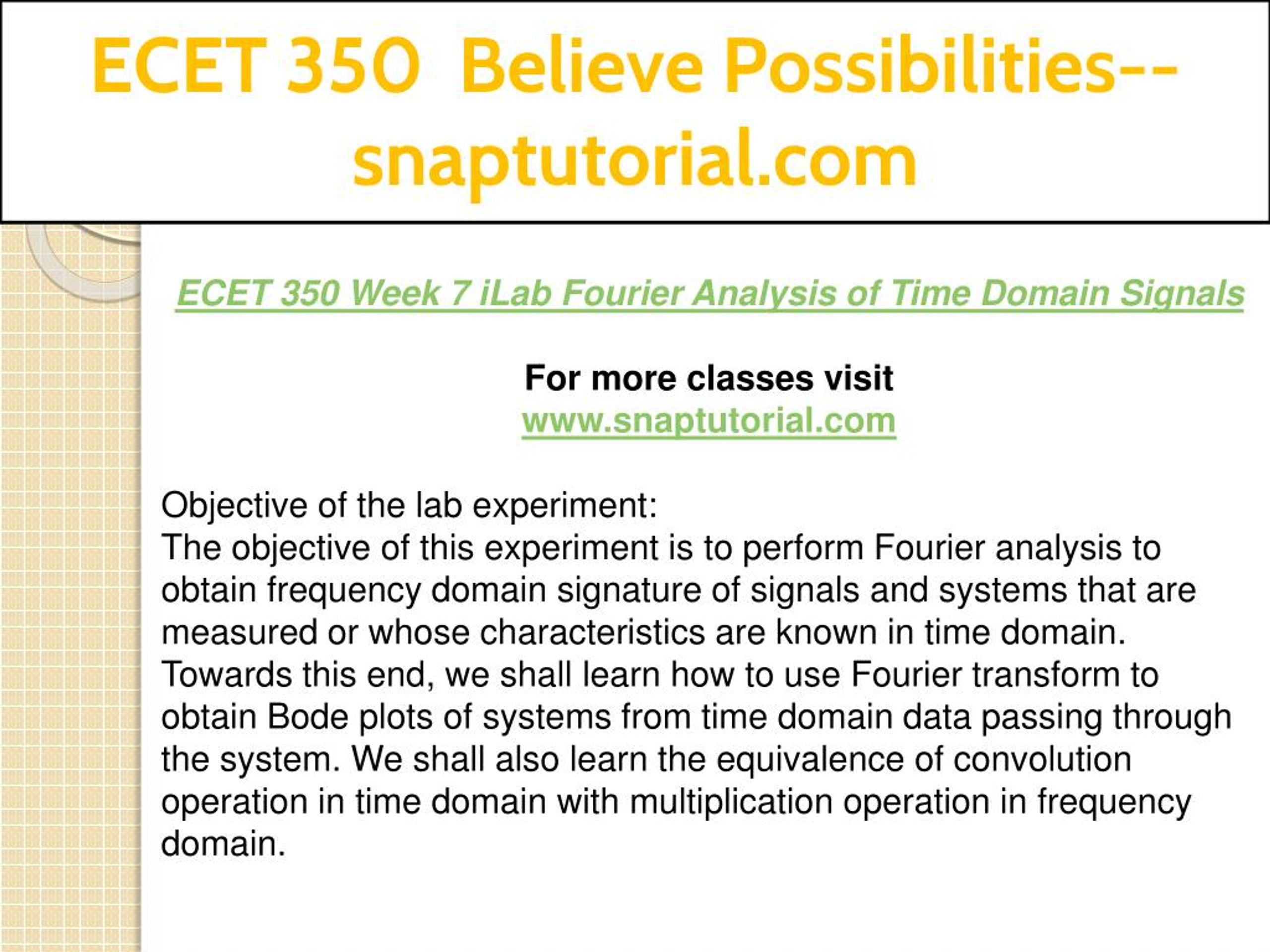 ECET 350 Believe Possibilities--snaptutorial.com

ECET 350 Week 7 iLab Fourier Analysis of Time Domain Signals

For more classes visit
www.snaptutorial.com

Objective of the lab experiment:
The objective of this experiment is to perform Fourier analysis to obtain frequency domain signature of signals and systems that are measured or whose characteristics are known in time domain. Towards this end, we shall learn how to use Fourier transform to obtain Bode plots of systems from time domain data passing through the system. We shall also learn the equivalence of convolution operation in time domain with multiplication operation in frequency domain.